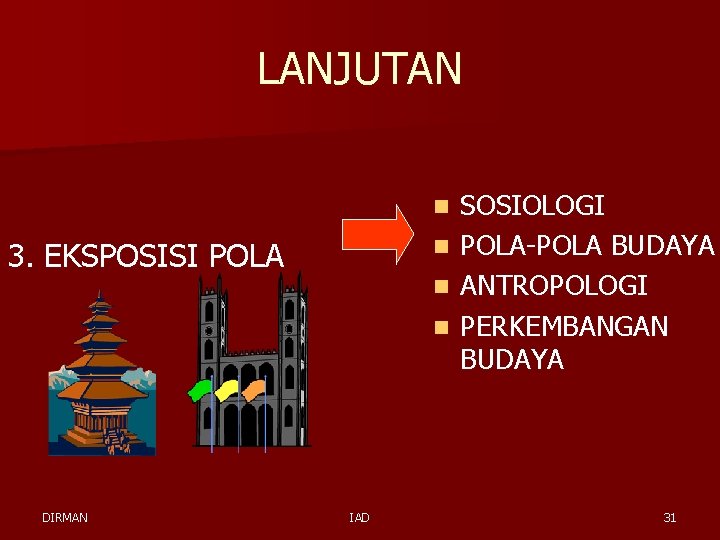 LANJUTAN

3. EKSPOSISI POLA

- SOSIOLOGI
- POLA-POLA BUDAYA
- ANTROPOLOGI
- PERKEMBANGAN BUDAYA

DIRMAN

IAD

31